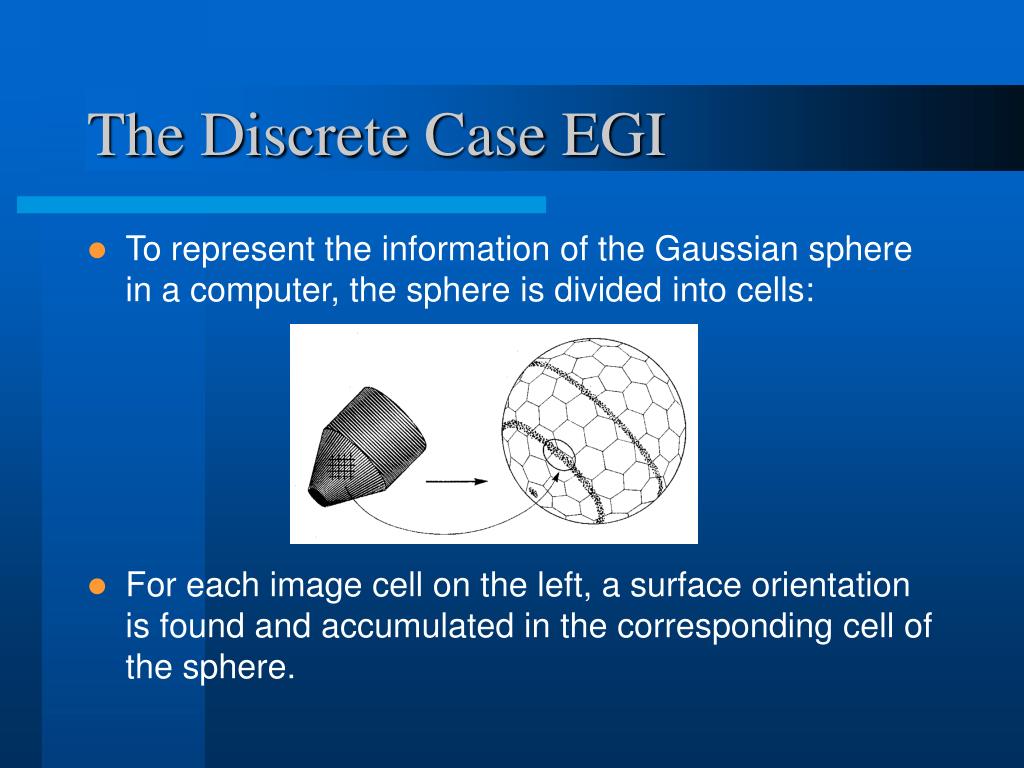 The Discrete Case EGI

To represent the information of the Gaussian sphere in a computer, the sphere is divided into cells:

For each image cell on the left, a surface orientation is found and accumulated in the corresponding cell of the sphere.